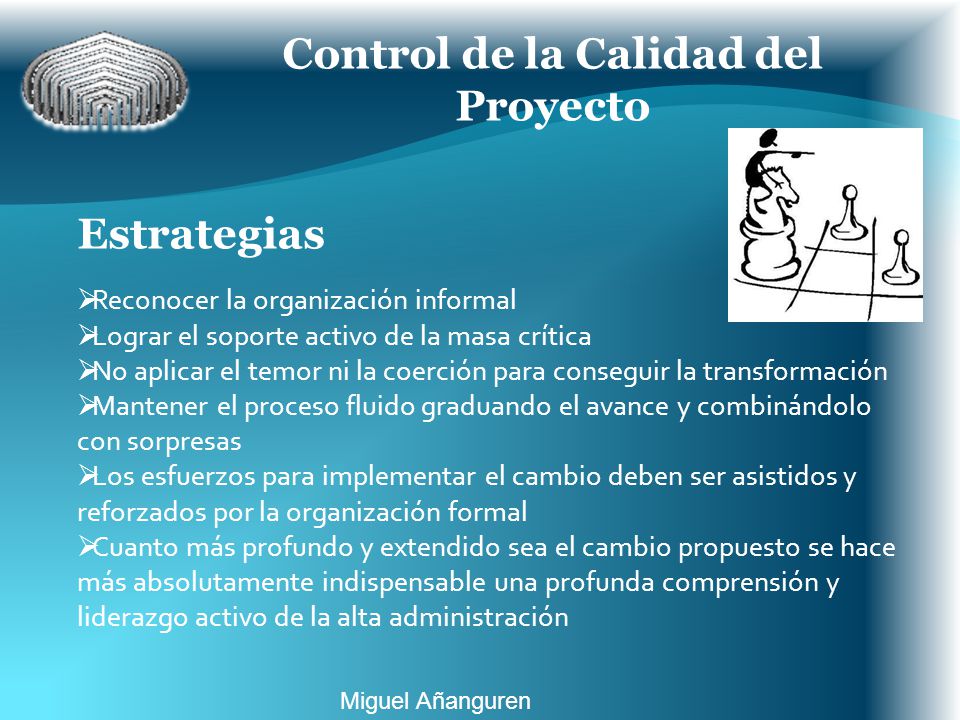 Control de la Calidad del Proyecto

Estrategias

➢Reconocer la organización informal
➢Lograr el soporte activo de la masa crítica
➢No aplicar el temor ni la coerción para conseguir la transformación
➢Mantener el proceso fluido graduando el avance y combinándolo con sorpresas
➢Los esfuerzos para implementar el cambio deben ser asistidos y reforzados por la organización formal
➢Cuanto más profundo y extendido sea el cambio propuesto se hace más absolutamente indispensable una profunda comprensión y liderazgo activo de la alta administración

Miguel Añanguren